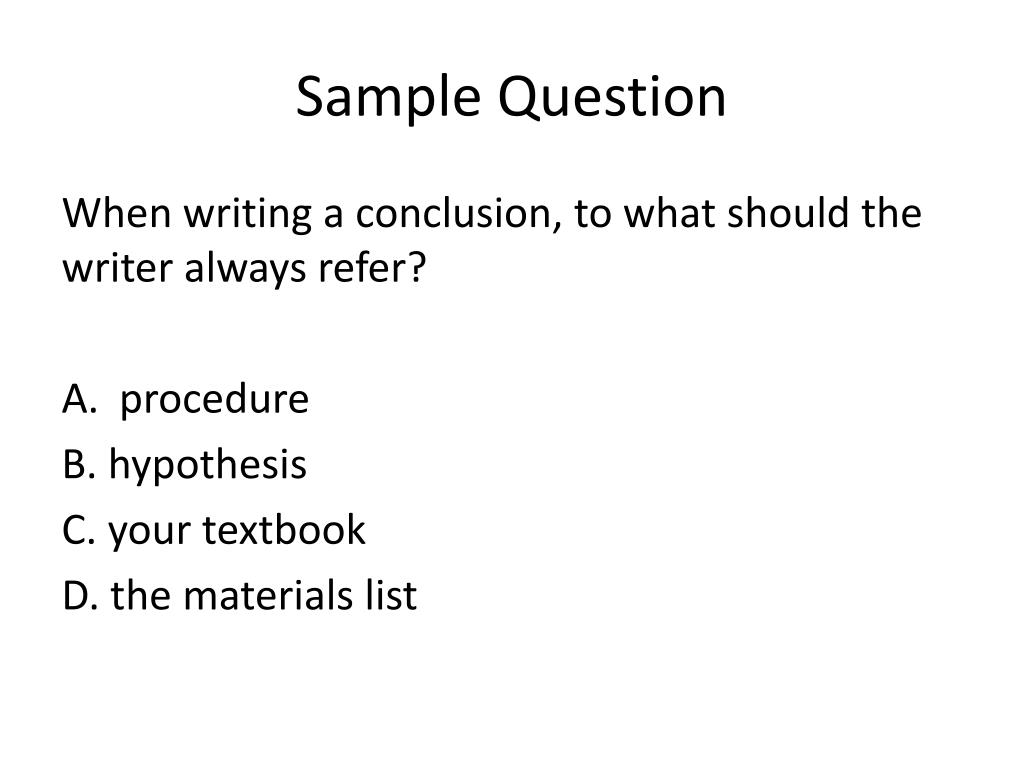 Sample Question

When writing a conclusion, to what should the writer always refer?

A. procedure
B. hypothesis
C. your textbook
D. the materials list